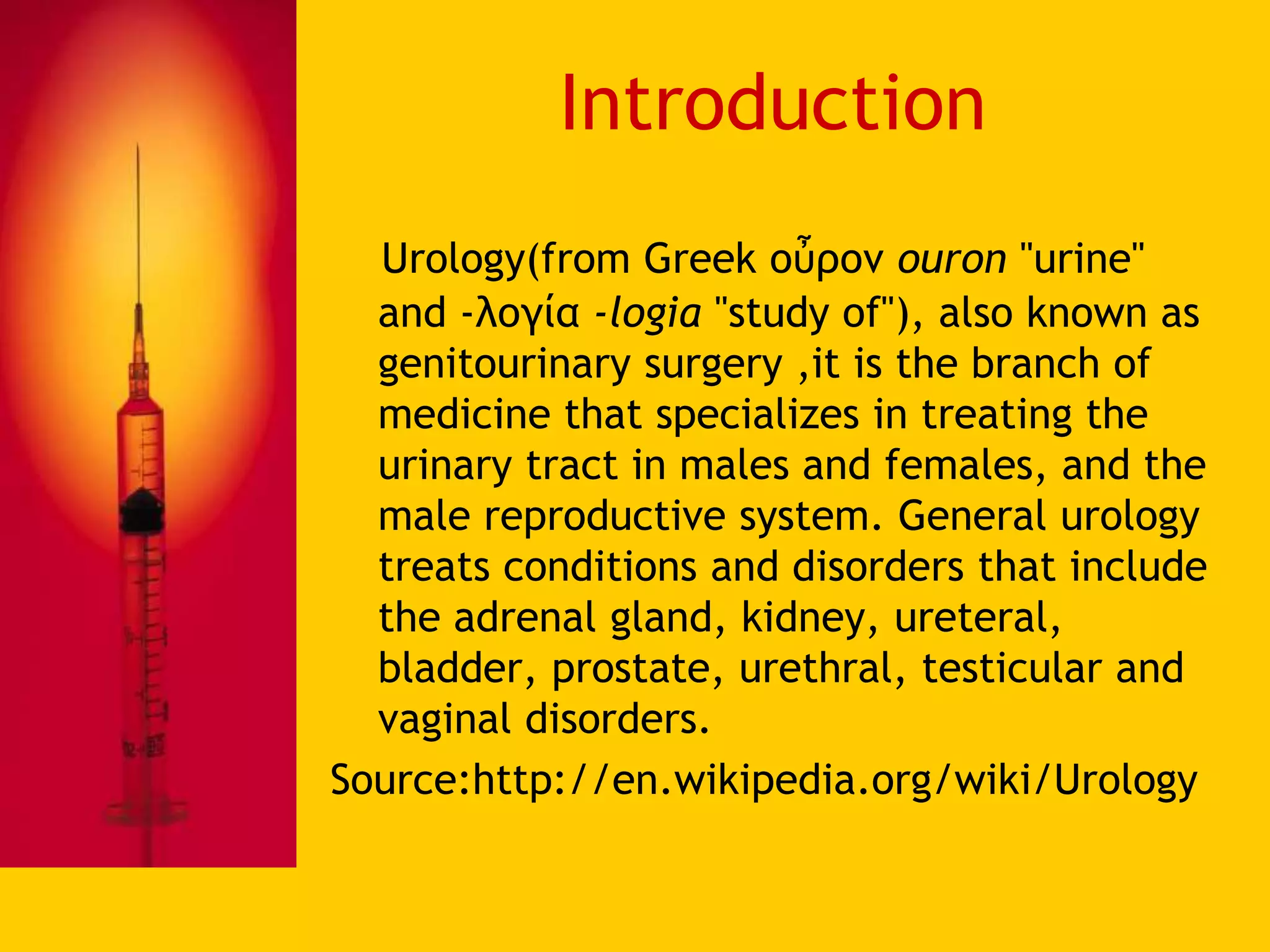 Introduction

Urology(from Greek οὖρον ouron "urine" and -λογία -logia "study of"), also known as genitourinary surgery ,it is the branch of medicine that specializes in treating the urinary tract in males and females, and the male reproductive system. General urology treats conditions and disorders that include the adrenal gland, kidney, ureteral, bladder, prostate, urethral, testicular and vaginal disorders.

Source:http://en.wikipedia.org/wiki/Urology